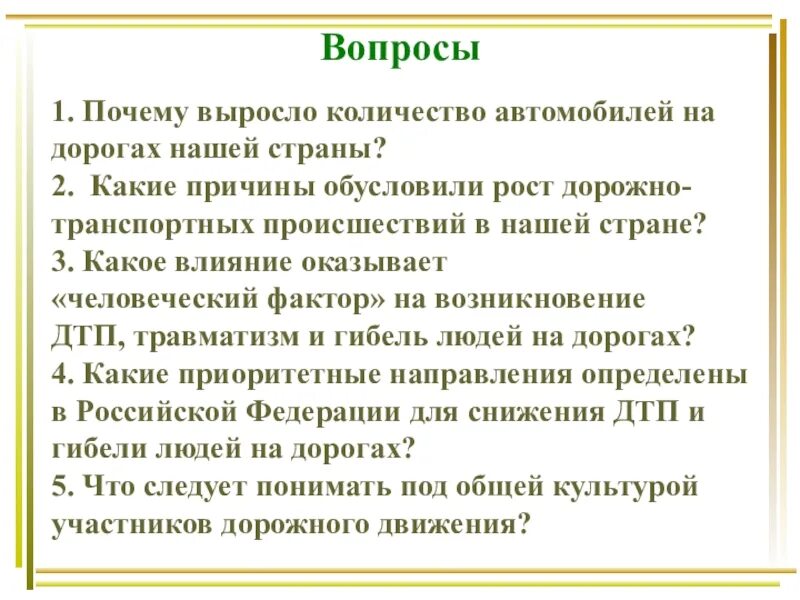 Вопросы

1. Почему выросло количество автомобилей на дорогах нашей страны?
2. Какие причины обусловили рост дорожно-транспортных происшествий в нашей стране?
3. Какое влияние оказывает «человеческий фактор» на возникновение ДТП, травматизм и гибель людей на дорогах?
4. Какие приоритетные направления определены в Российской Федерации для снижения ДТП и гибели людей на дорогах?
5. Что следует понимать под общей культурой участников дорожного движения?